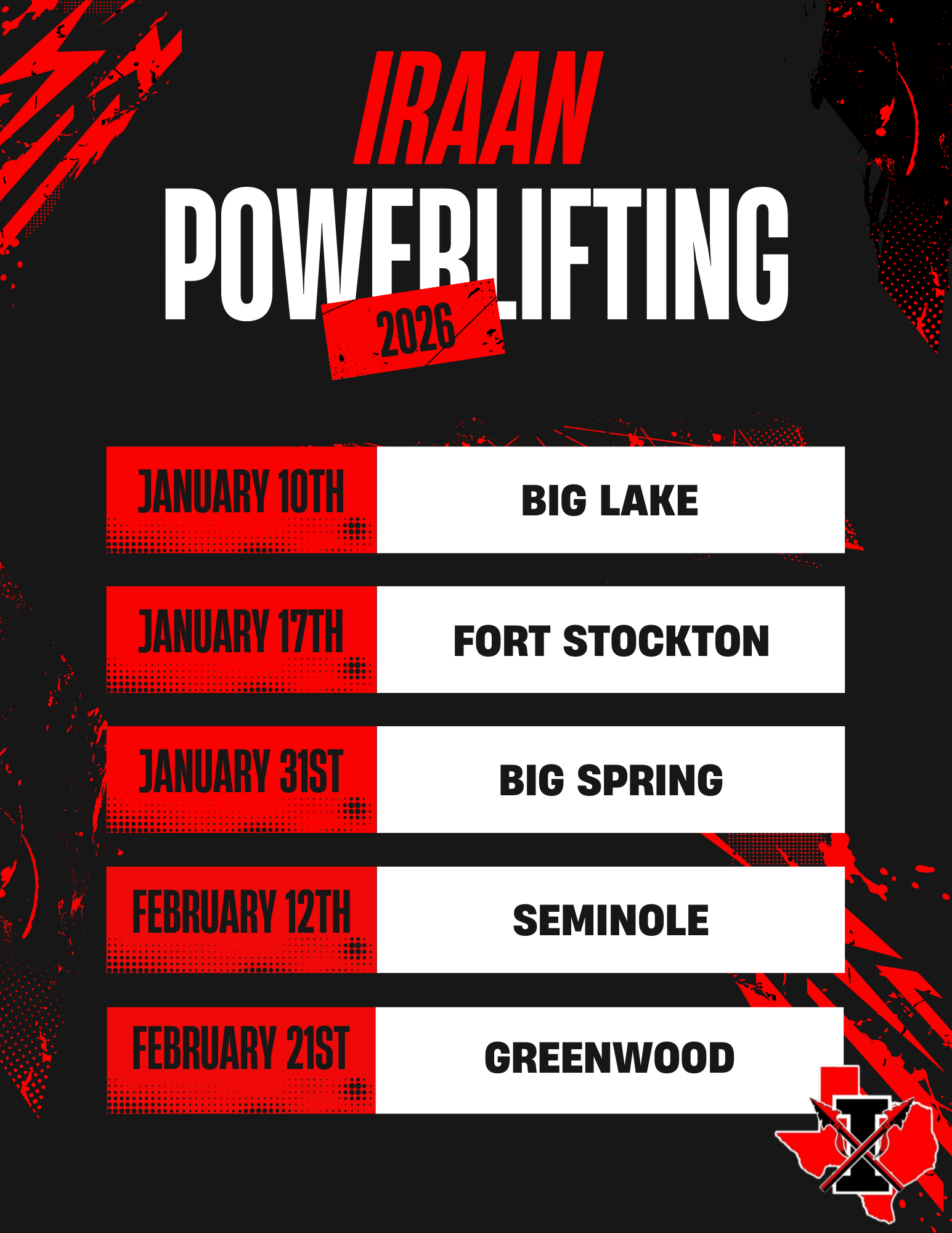 IRAAN
POWERLIFTING
2026

| JANUARY 10TH | BIG LAKE |
|---|---|
| JANUARY 17TH | FORT STOCKTON |
| JANUARY 31ST | BIG SPRING |
| FEBRUARY 12TH | SEMINOLE |
| FEBRUARY 21ST | GREENWOOD |

I